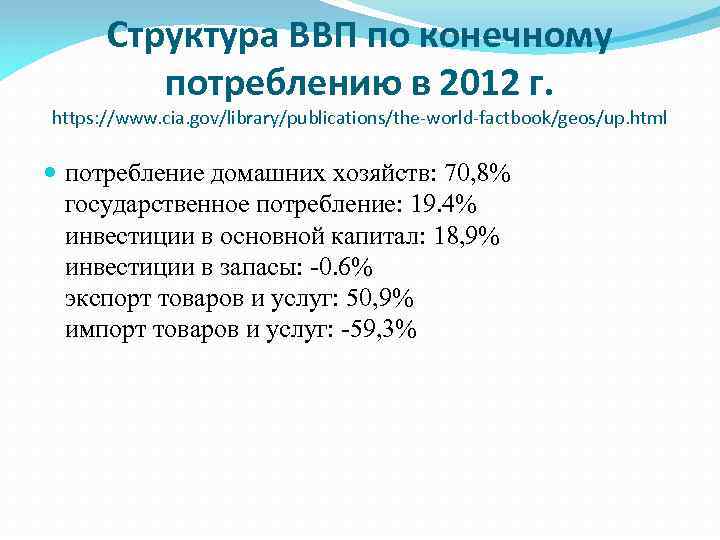 Структура ВВП по конечному потреблению в 2012 г.
https://www.cia.gov/library/publications/the-world-factbook/geos/up.html

потребление домашних хозяйств: 70,8%
государственное потребление: 19.4%
инвестиции в основной капитал: 18,9%
инвестиции в запасы: -0.6%
экспорт товаров и услуг: 50,9%
импорт товаров и услуг: -59,3%